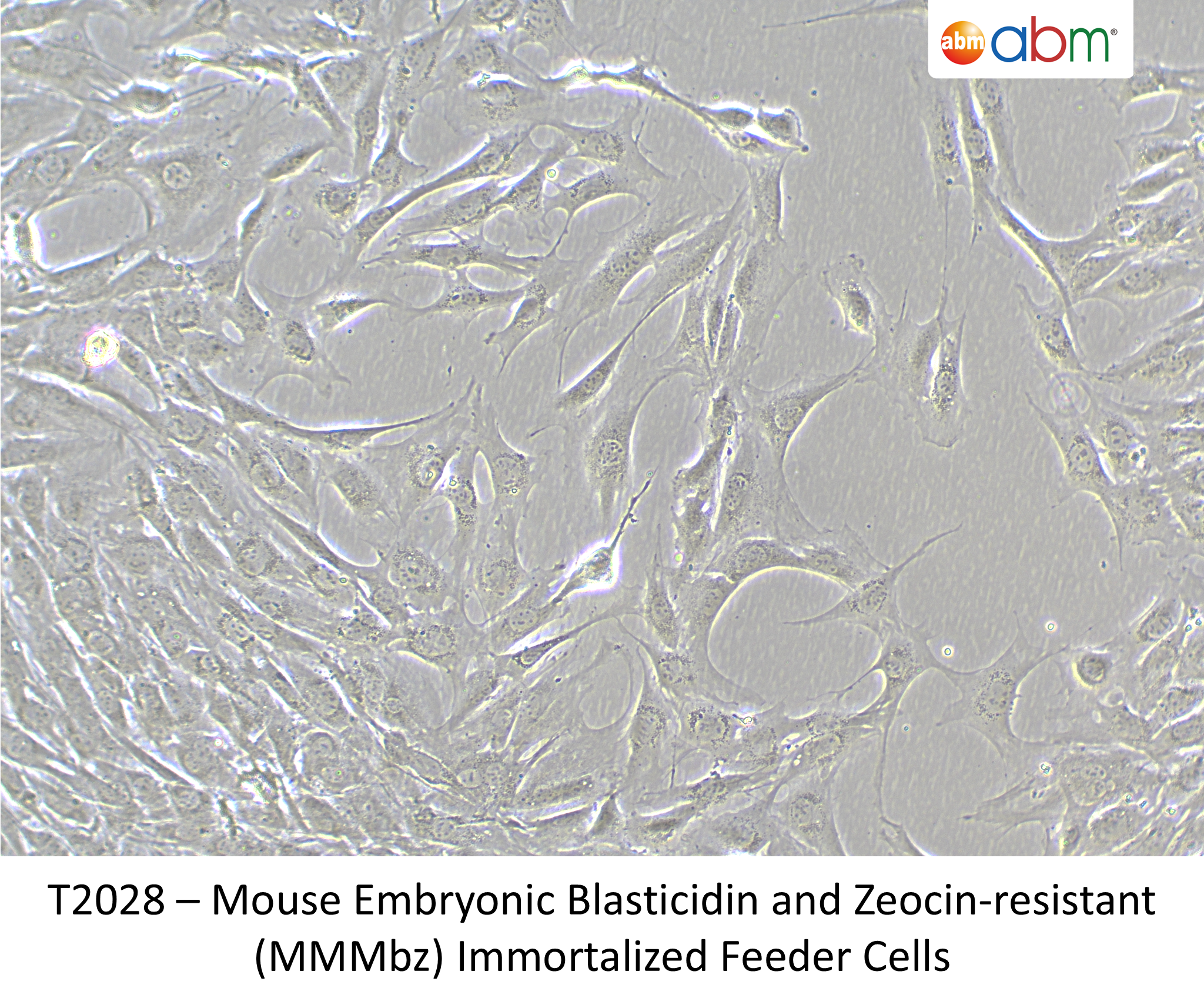 abm abm®

T2028 – Mouse Embryonic Blasticidin and Zeocin-resistant (MMMbz) Immortalized Feeder Cells